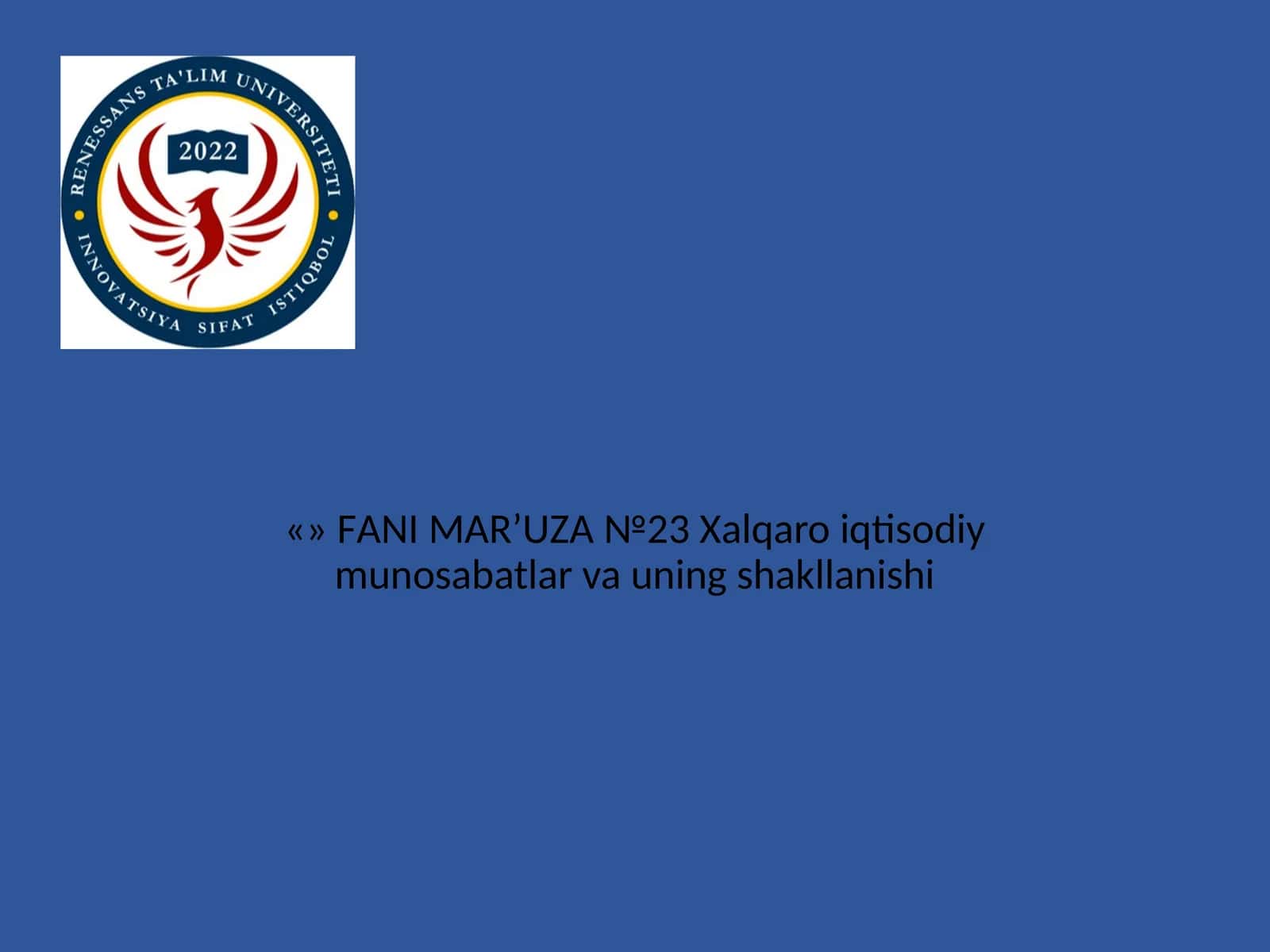 RENESSANS TA'LIM UNIVERSITETI
2022
INNOVATSIYA SIFAT ISTIQBOL

«» FANI MAR’UZA №23 Xalqaro iqtisodiy munosabatlar va uning shakllanishi